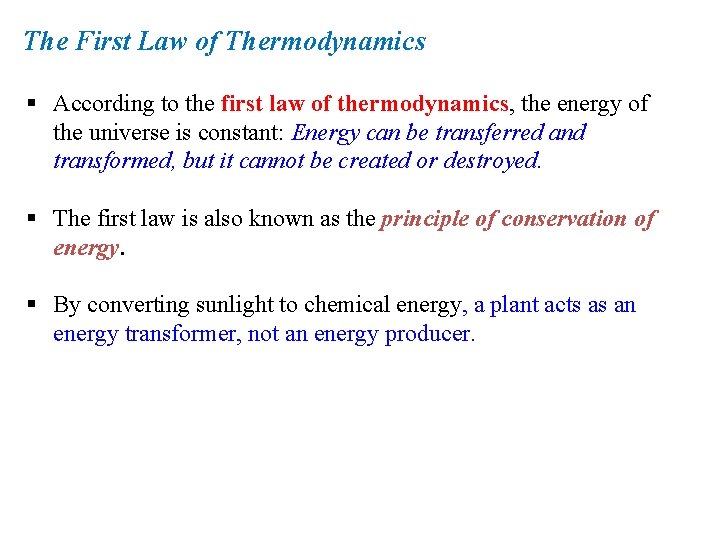 The First Law of Thermodynamics

▪ According to the first law of thermodynamics, the energy of the universe is constant: Energy can be transferred and transformed, but it cannot be created or destroyed.

▪ The first law is also known as the principle of conservation of energy.

▪ By converting sunlight to chemical energy, a plant acts as an energy transformer, not an energy producer.